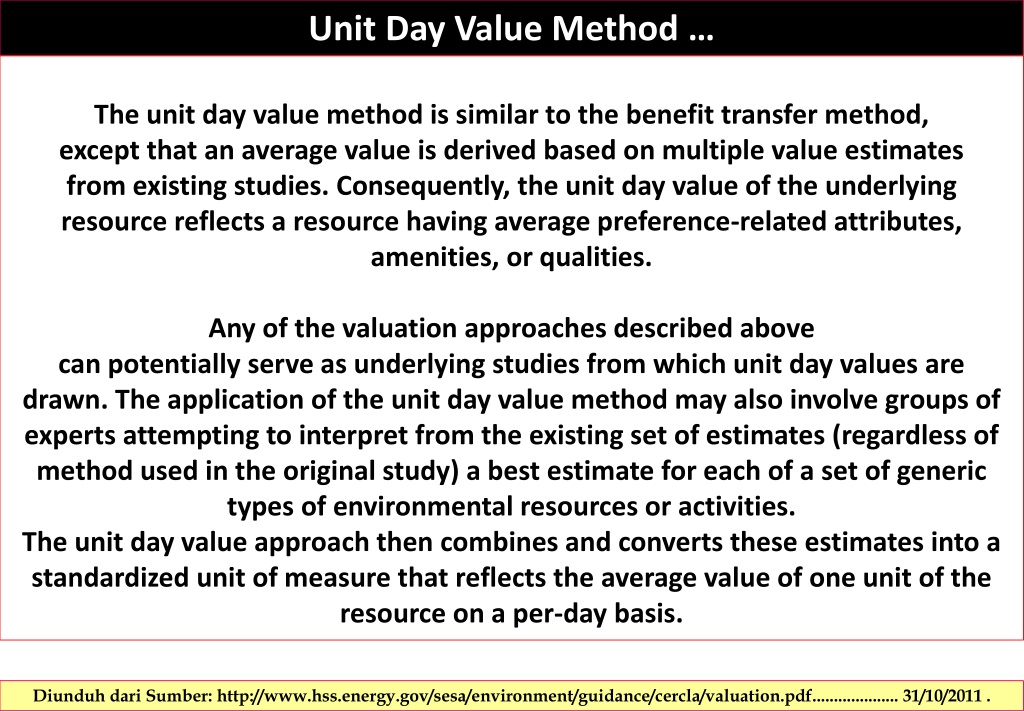 Unit Day Value Method …

The unit day value method is similar to the benefit transfer method, except that an average value is derived based on multiple value estimates from existing studies. Consequently, the unit day value of the underlying resource reflects a resource having average preference-related attributes, amenities, or qualities.

Any of the valuation approaches described above can potentially serve as underlying studies from which unit day values are drawn. The application of the unit day value method may also involve groups of experts attempting to interpret from the existing set of estimates (regardless of method used in the original study) a best estimate for each of a set of generic types of environmental resources or activities.
The unit day value approach then combines and converts these estimates into a standardized unit of measure that reflects the average value of one unit of the resource on a per-day basis.

Diunduh dari Sumber: http://www.hss.energy.gov/sesa/environment/guidance/cercla/valuation.pdf.................... 31/10/2011 .